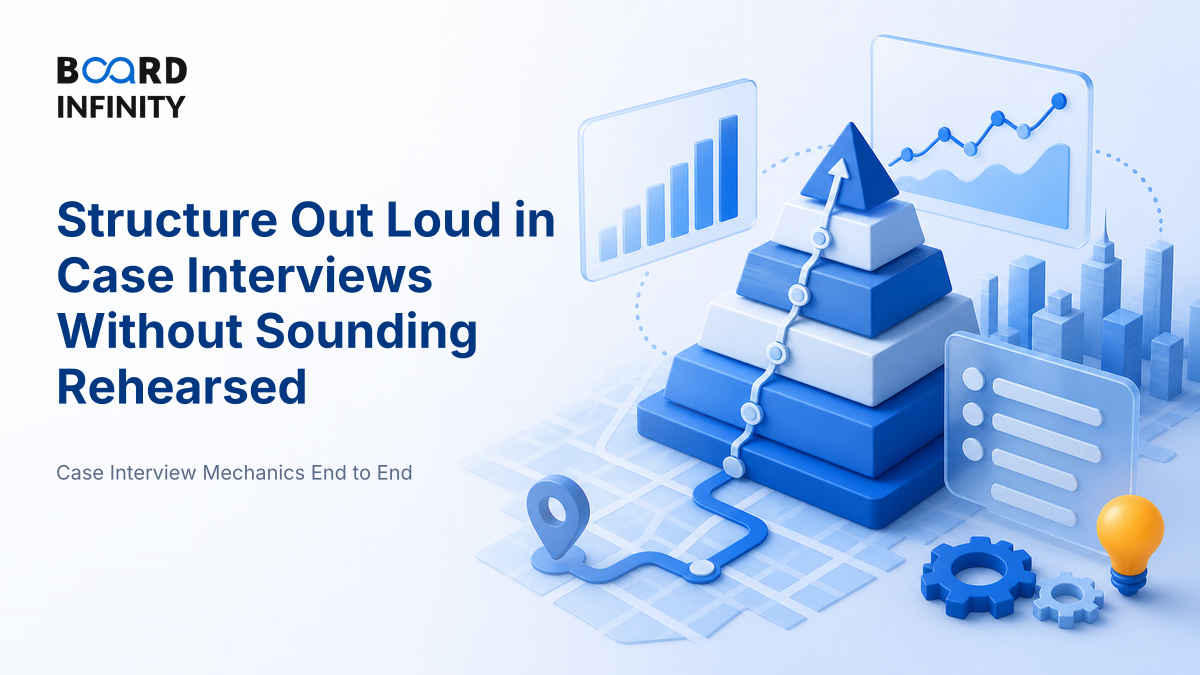 BOARD INFINITY

Structure Out Loud in Case Interviews Without Sounding Rehearsed

Case Interview Mechanics End to End